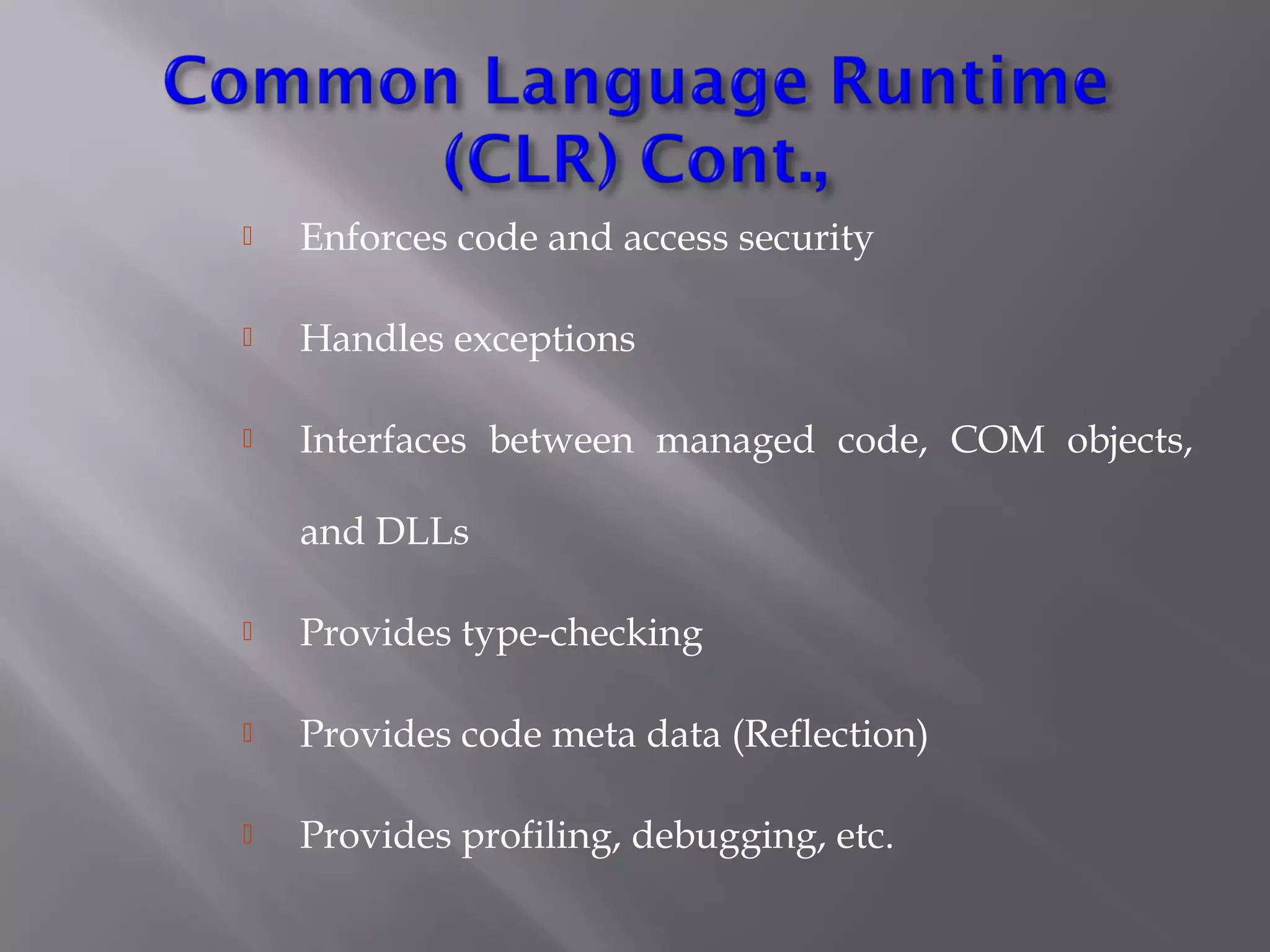 Common Language Runtime (CLR) Cont.,

Enforces code and access security

Handles exceptions

Interfaces between managed code, COM objects, and DLLs

Provides type-checking

Provides code meta data (Reflection)

Provides profiling, debugging, etc.